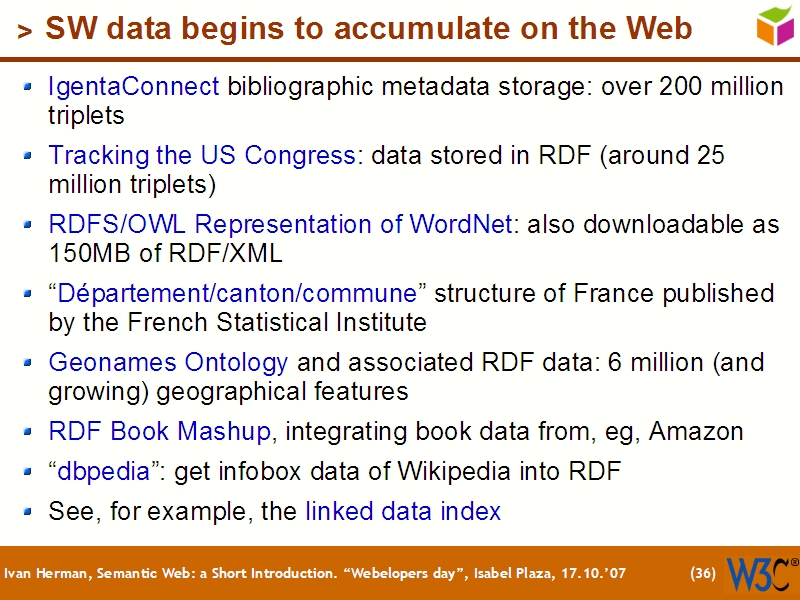 > SW data begins to accumulate on the Web

- IgentaConnect bibliographic metadata storage: over 200 million triplets
- Tracking the US Congress: data stored in RDF (around 25 million triplets)
- RDFS/OWL Representation of WordNet: also downloadable as 150MB of RDF/XML
- “Département/canton/commune” structure of France published by the French Statistical Institute
- Geonames Ontology and associated RDF data: 6 million (and growing) geographical features
- RDF Book Mashup, integrating book data from, eg, Amazon
- “dbpedia”: get infobox data of Wikipedia into RDF
- See, for example, the linked data index

Ivan Herman, Semantic Web: a Short Introduction. “Webelopers day”, Isabel Plaza, 17.10.’07 (36) W3C®